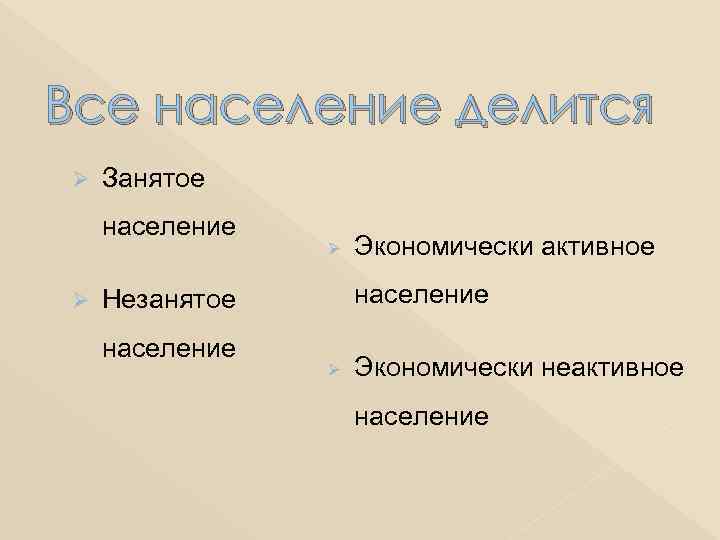 Все население делится

Занятое население

Незанятое население

Экономически активное население

Экономически неактивное население